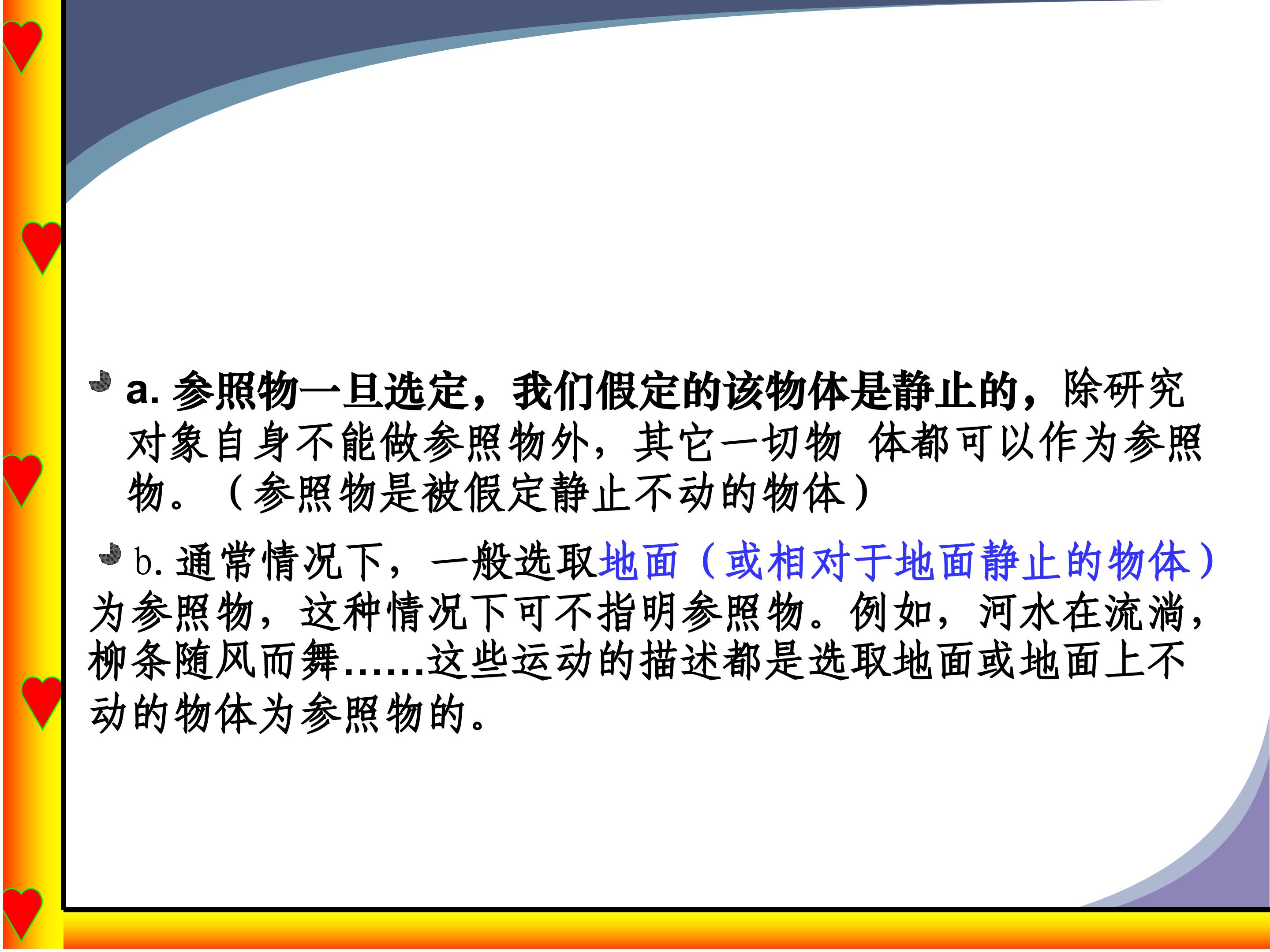 a. 参照物一旦选定，我们假定的该物体是静止的，除研究对象自身不能做参照物外，其它一切物 体都可以作为参照物。（参照物是被假定静止不动的物体）

b. 通常情况下，一般选取地面（或相对于地面静止的物体）为参照物，这种情况下可不指明参照物。例如，河水在流淌，柳条随风而舞……这些运动的描述都是选取地面或地面上不动的物体为参照物的。